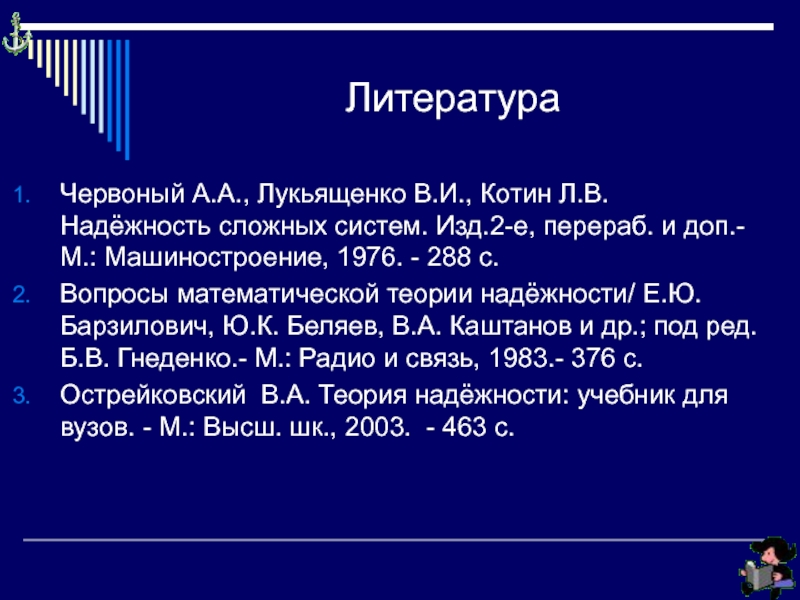 Литература

1. Червоный А.А., Лукьященко В.И., Котин Л.В. Надёжность сложных систем. Изд.2-е, перераб. и доп.- М.: Машиностроение, 1976. - 288 с.
2. Вопросы математической теории надёжности/ Е.Ю. Барзилович, Ю.К. Беляев, В.А. Каштанов и др.; под ред. Б.В. Гнеденко.- М.: Радио и связь, 1983.- 376 с.
3. Острейковский В.А. Теория надёжности: учебник для вузов. - М.: Высш. шк., 2003. - 463 с.